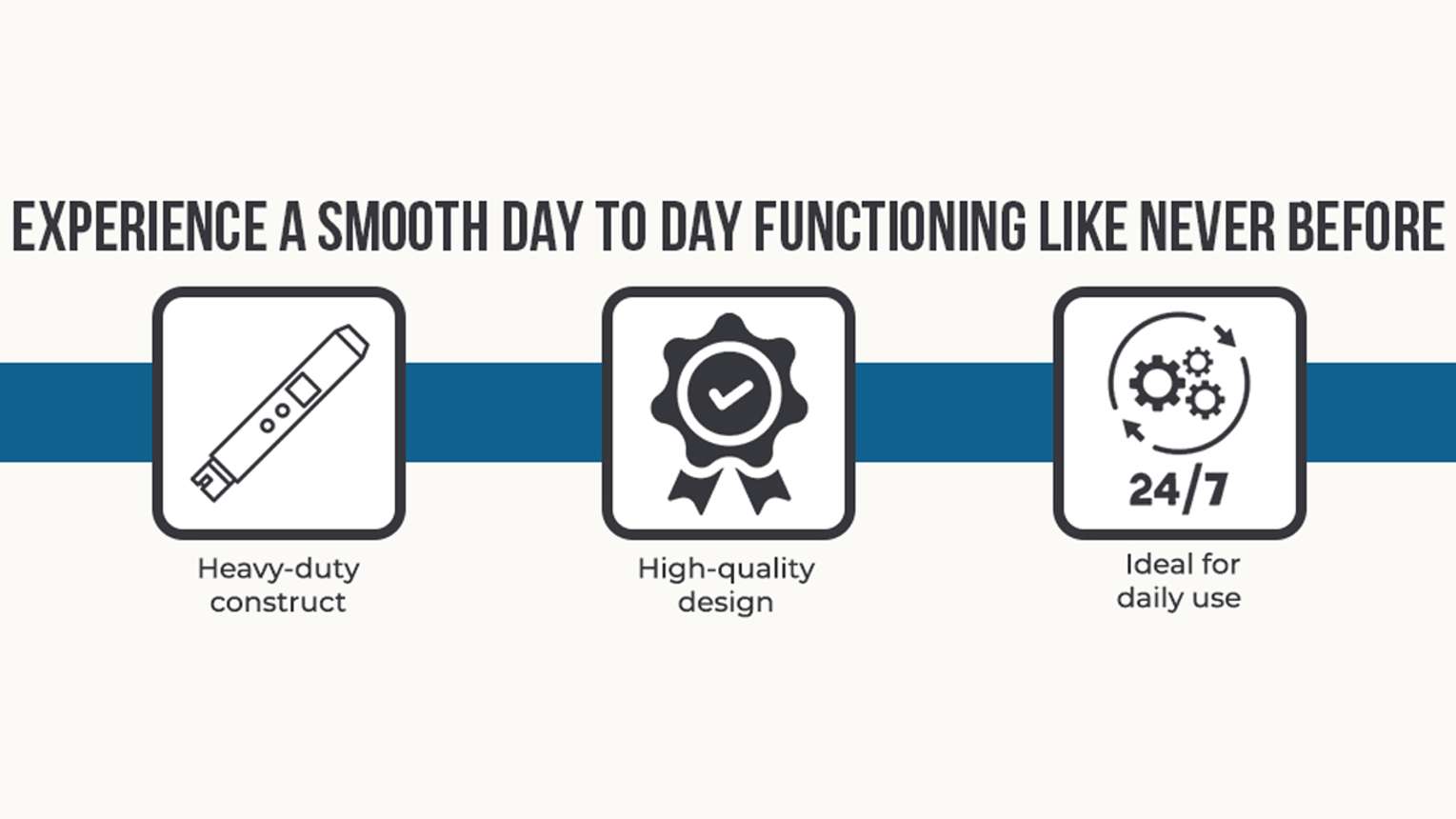 EXPERIENCE A SMOOTH DAY TO DAY FUNCTIONING LIKE NEVER BEFORE

Heavy-duty construct

High-quality design

24/7

Ideal for daily use